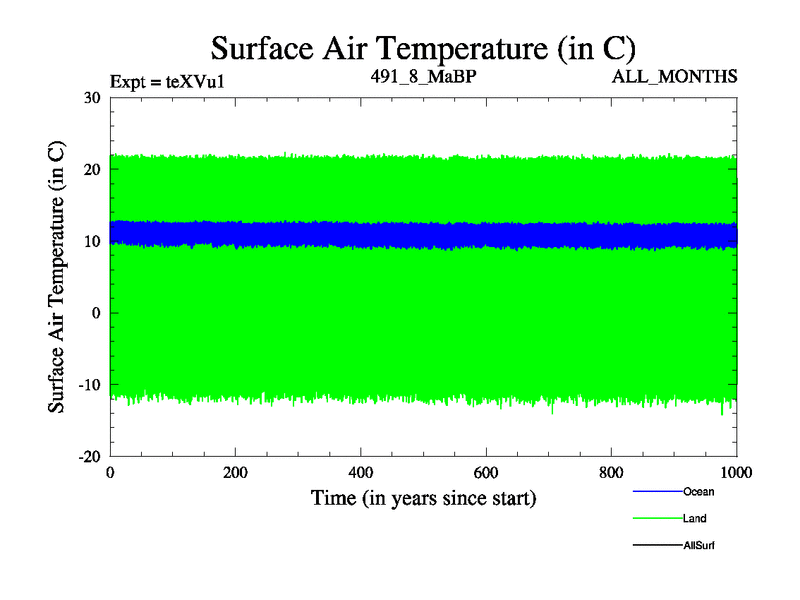 Surface Air Temperature (in C)

Expt = teXVu1

491_8_MaBP

ALL_MONTHS

Surface Air Temperature (in C)

30

20

10

0

-10

-20

0

200

400

600

800

1000

Time (in years since start)

Ocean

Land

AllSurf